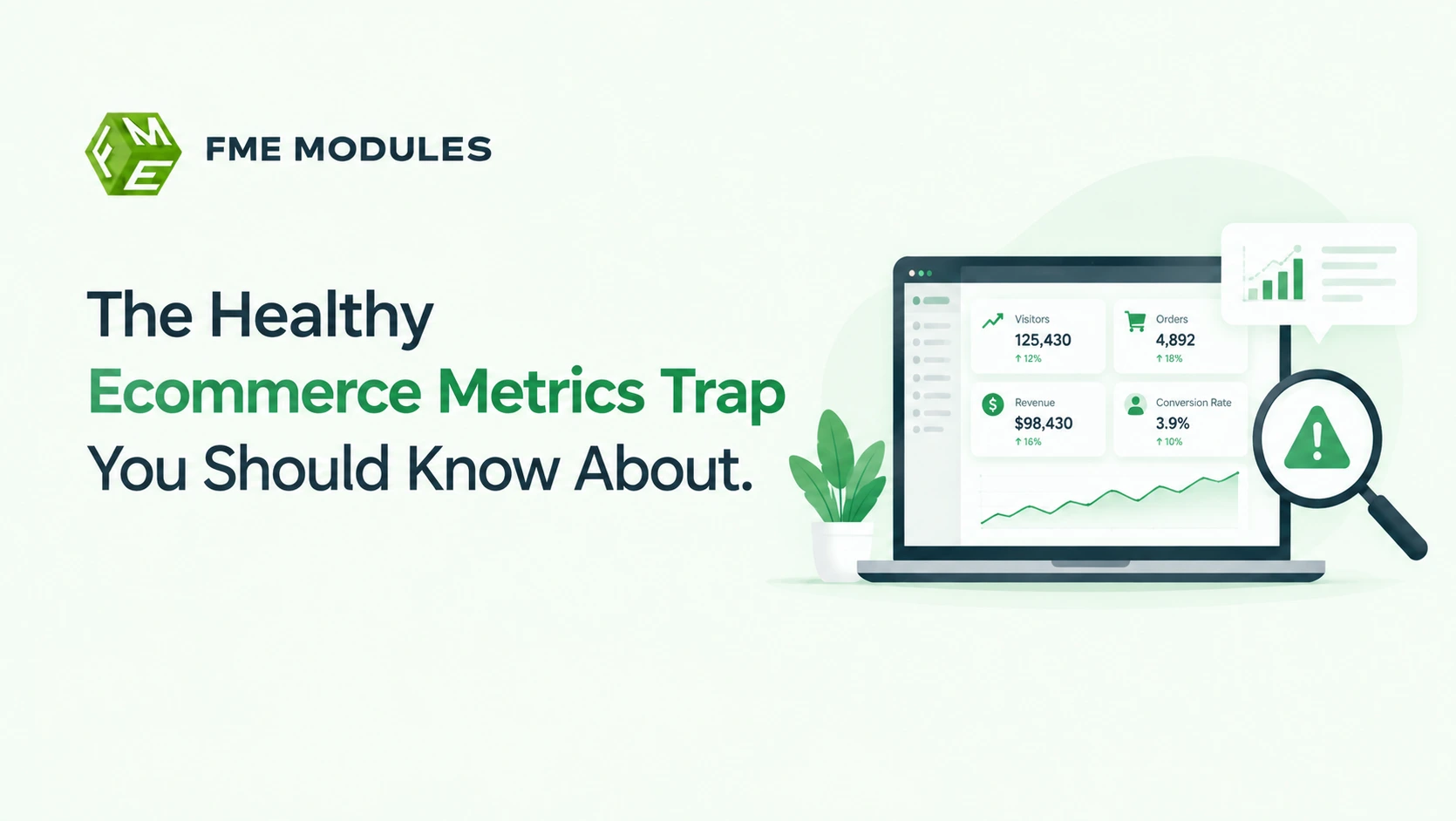 FME MODULES

The Healthy
Ecommerce Metrics Trap
You Should Know About.

Visitors
125,430
↑ 12%

Orders
4,892
↑ 18%

Revenue
$98,430
↑ 16%

Conversion Rate
3.9%
↑ 10%